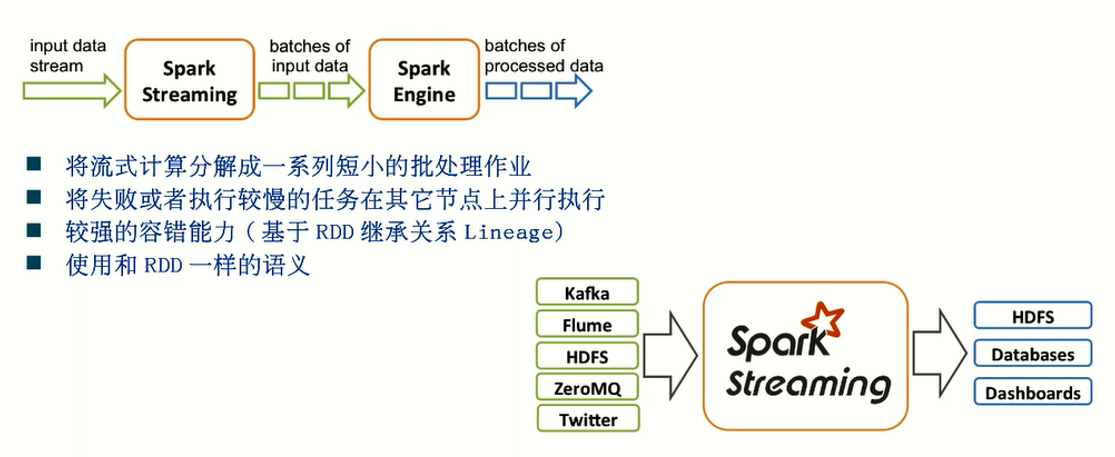 input data stream

Spark Streaming

batches of input data

Spark Engine

batches of processed data

■ 将流式计算分解成一系列短小的批处理作业
■ 将失败或者执行较慢的任务在其它节点上并行执行
■ 较强的容错能力（基于 RDD 继承关系 Lineage）
■ 使用和 RDD 一样的语义

Kafka
Flume
HDFS
ZeroMQ
Twitter

Spark Streaming

HDFS
Databases
Dashboards